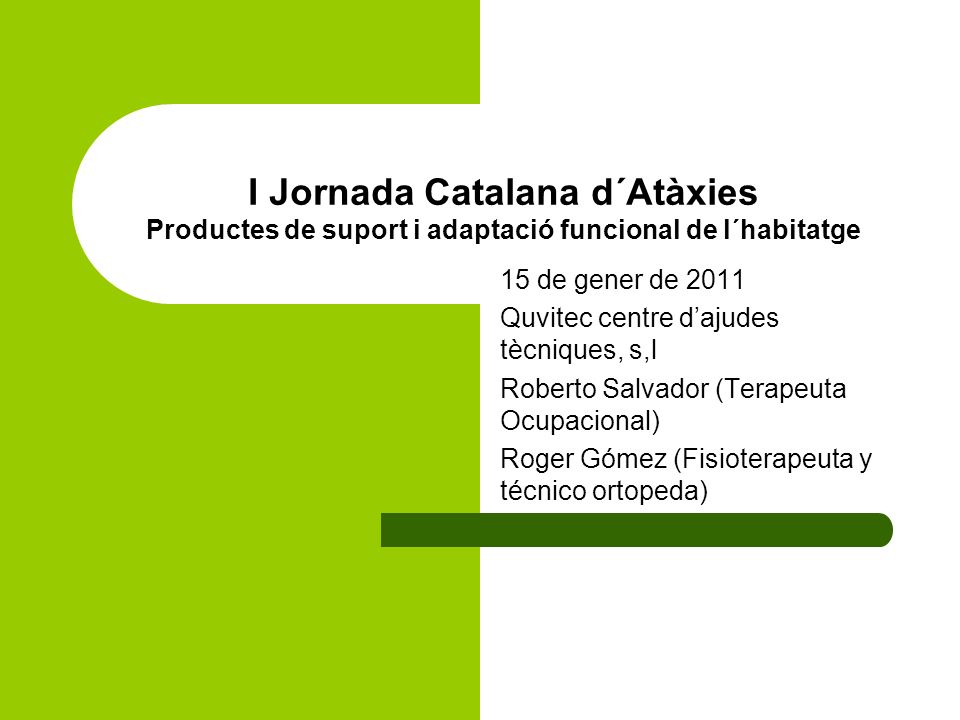 I Jornada Catalana d´Atàxies
Productes de suport i adaptació funcional de l´habitatge

15 de gener de 2011

Quvitec centre d’ajudes tècniques, s,l

Roberto Salvador (Terapeuta Ocupacional)

Roger Gómez (Fisioterapeuta y técnico ortopeda)